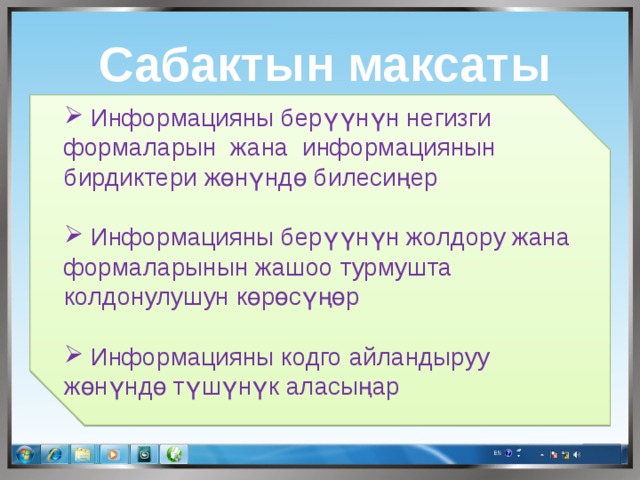 Сабактын максаты

➢ Информацияны берүүнүн негизги формаларын жана информациянын бирдиктери жөнүндө билесиңер

➢ Информацияны берүүнүн жолдору жана формаларынын жашоо турмушта колдонулушун көрөсүңөр

➢ Информацияны кодго айландыруу жөнүндө түшүнүк аласыңар

EN